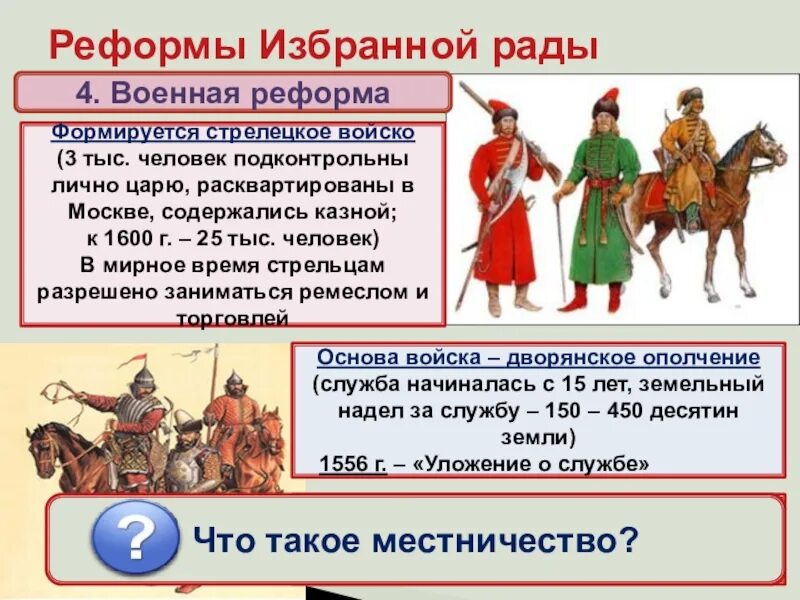 Реформы Избранной рады

4. Военная реформа

Формируется стрелецкое войско (3 тыс. человек подконтрольны лично царю, расквартированы в Москве, содержались казной; к 1600 г. – 25 тыс. человек)
В мирное время стрельцам разрешено заниматься ремеслом и торговлей

Основа войска – дворянское ополчение (служба начиналась с 15 лет, земельный надел за службу – 150 – 450 десятин земли)
1556 г. – «Уложение о службе»

?

Что такое местничество?